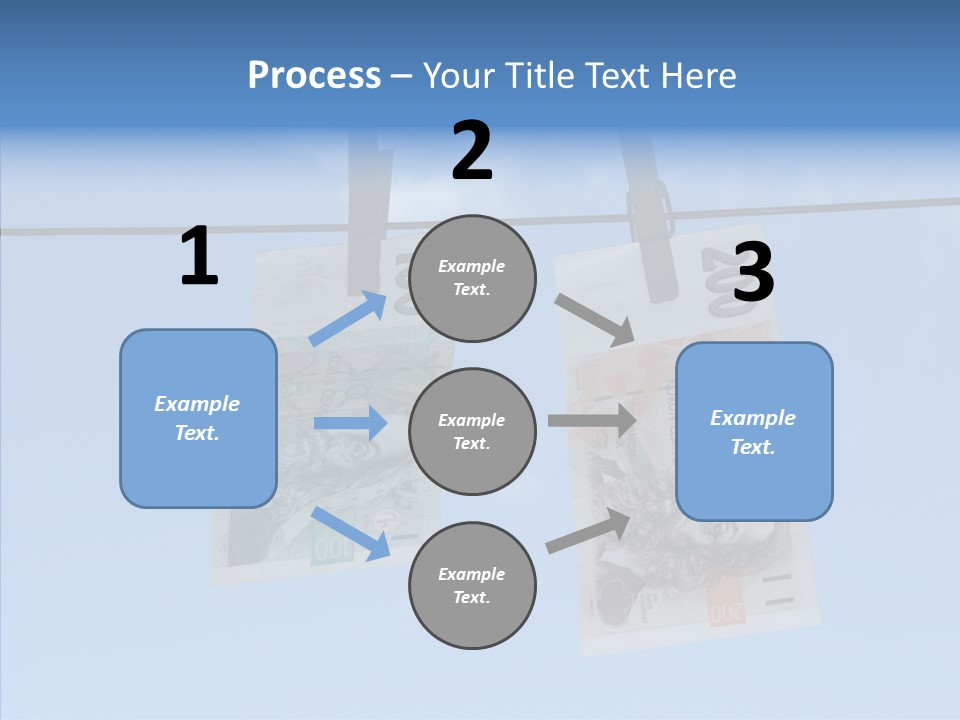 Process – Your Title Text Here

1

Example Text.

2

Example Text.

Example Text.

Example Text.

3

Example Text.